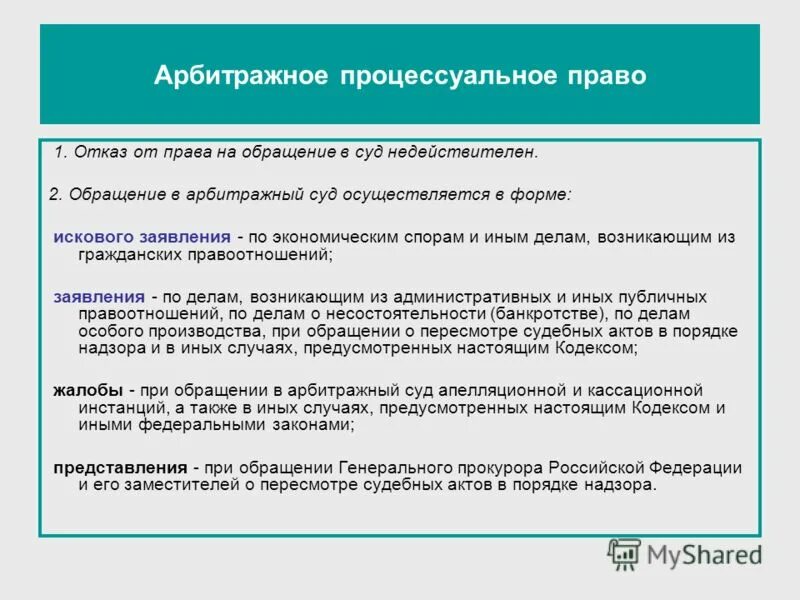 Арбитражное процессуальное право

1. Отказ от права на обращение в суд недействителен.

2. Обращение в арбитражный суд осуществляется в форме:

искового заявления - по экономическим спорам и иным делам, возникающим из гражданских правоотношений;

заявления - по делам, возникающим из административных и иных публичных правоотношений, по делам о несостоятельности (банкротстве), по делам особого производства, при обращении о пересмотре судебных актов в порядке надзора и в иных случаях, предусмотренных настоящим Кодексом;

жалобы - при обращении в арбитражный суд апелляционной и кассационной инстанций, а также в иных случаях, предусмотренных настоящим Кодексом и иными федеральными законами;

представления - при обращении Генерального прокурора Российской Федерации и его заместителей о пересмотре судебных актов в порядке надзора.

MyShared